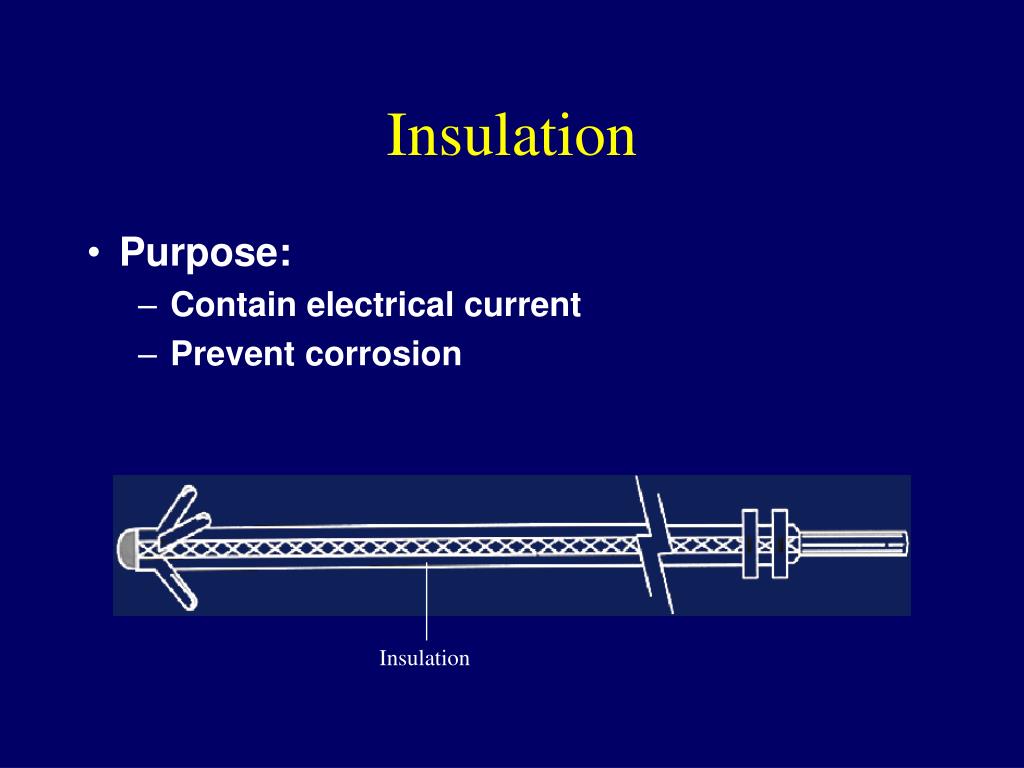 Insulation

• Purpose:
– Contain electrical current
– Prevent corrosion

Insulation